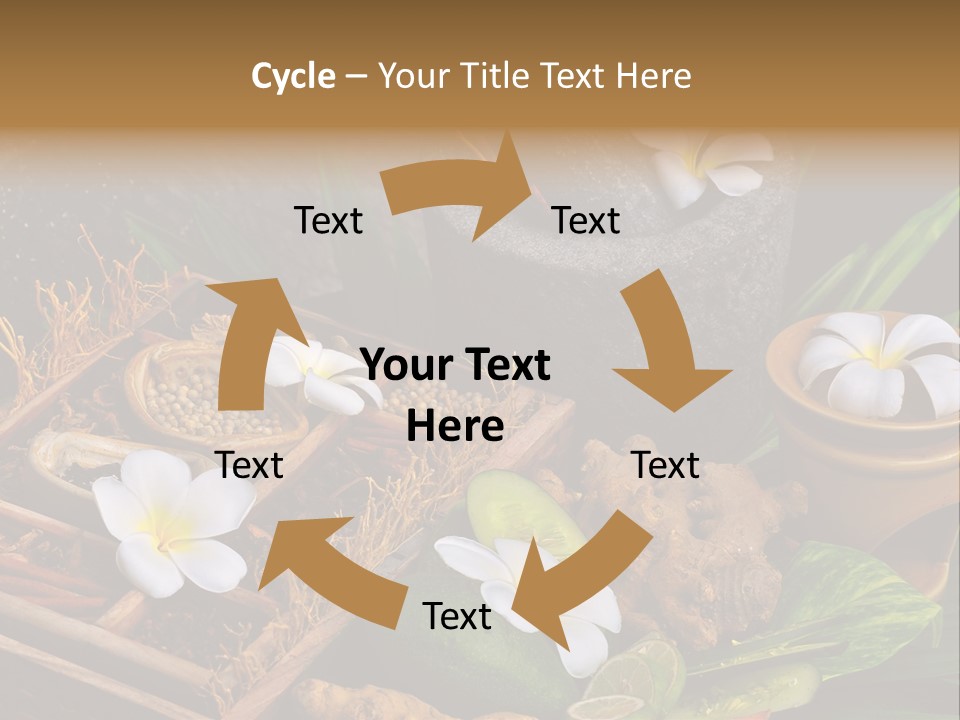 Cycle – Your Title Text Here

Text

Text

Your Text Here

Text

Text

Text